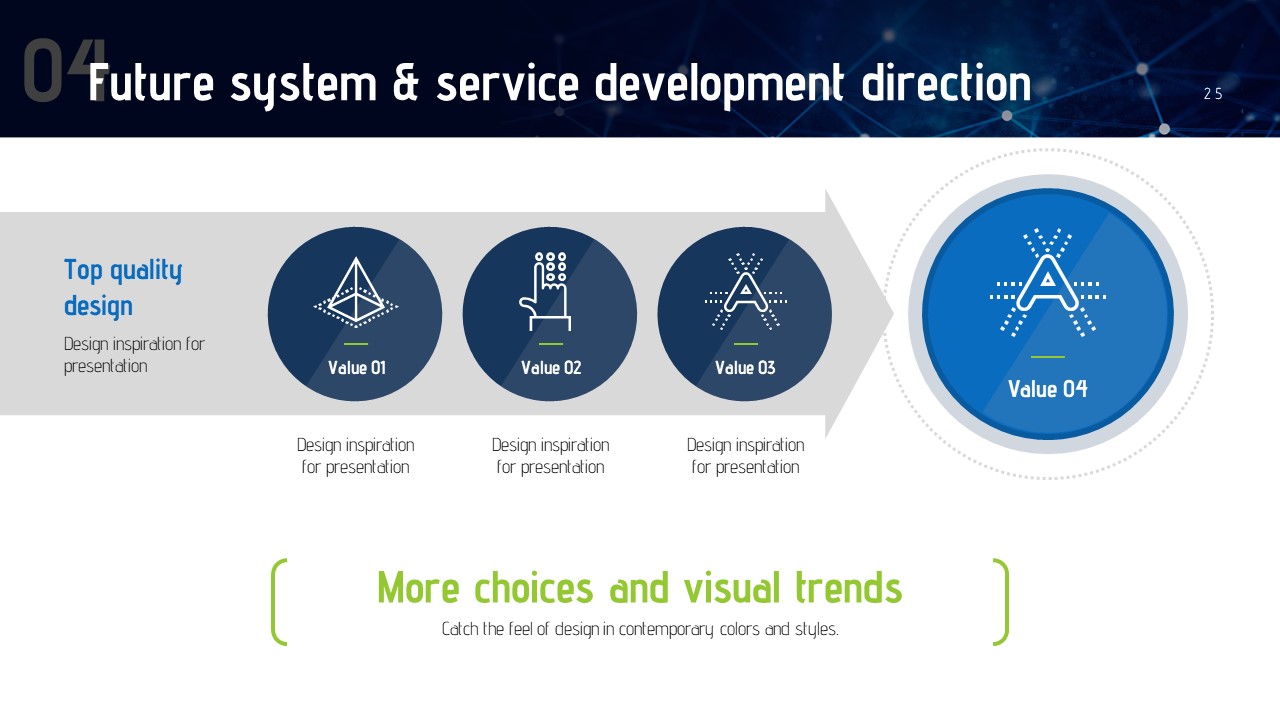 04 Future system & service development direction

25

Top quality design

Design inspiration for presentation

Value 01

Value 02

Value 03

Value 04

Design inspiration for presentation

Design inspiration for presentation

Design inspiration for presentation

More choices and visual trends

Catch the feel of design in contemporary colors and styles.